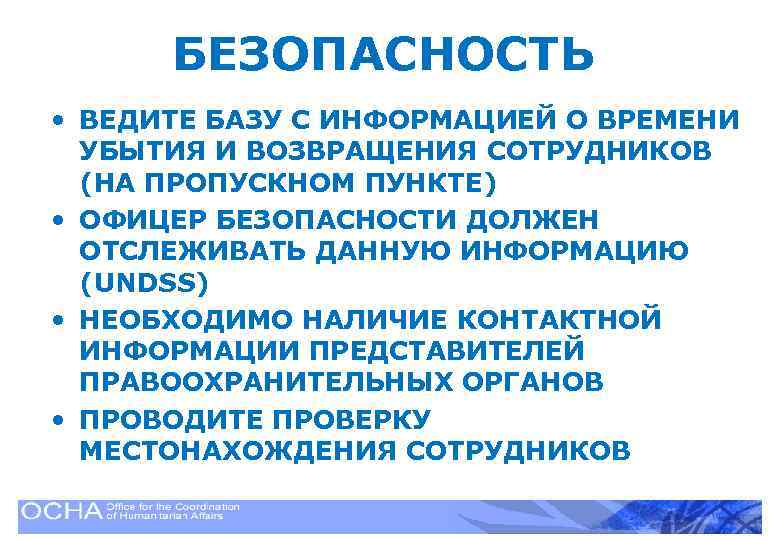 БЕЗОПАСНОСТЬ

• ВЕДИТЕ БАЗУ С ИНФОРМАЦИЕЙ О ВРЕМЕНИ УБЫТИЯ И ВОЗВРАЩЕНИЯ СОТРУДНИКОВ (НА ПРОПУСКНОМ ПУНКТЕ)

• ОФИЦЕР БЕЗОПАСНОСТИ ДОЛЖЕН ОТСЛЕЖИВАТЬ ДАННУЮ ИНФОРМАЦИЮ (UNDSS)

• НЕОБХОДИМО НАЛИЧИЕ КОНТАКТНОЙ ИНФОРМАЦИИ ПРЕДСТАВИТЕЛЕЙ ПРАВООХРАНИТЕЛЬНЫХ ОРГАНОВ

• ПРОВОДИТЕ ПРОВЕРКУ МЕСТОНАХОЖДЕНИЯ СОТРУДНИКОВ

OCHA Office for the Coordination of Humanitarian Affairs